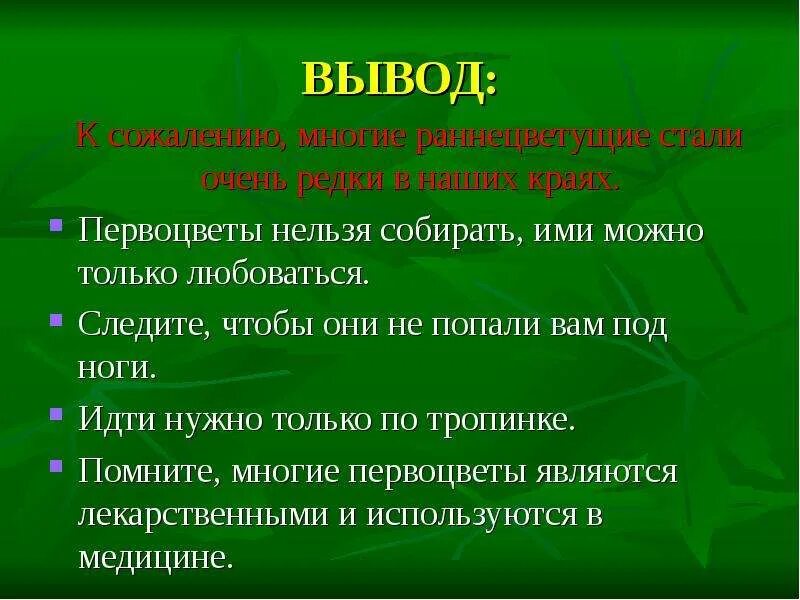 ВЫВОД:

К сожалению, многие раннецветущие стали очень редки в наших краях.

Первоцветы нельзя собирать, ими можно только любоваться.

Следите, чтобы они не попали вам под ноги.

Идти нужно только по тропинке.

Помните, многие первоцветы являются лекарственными и используются в медицине.